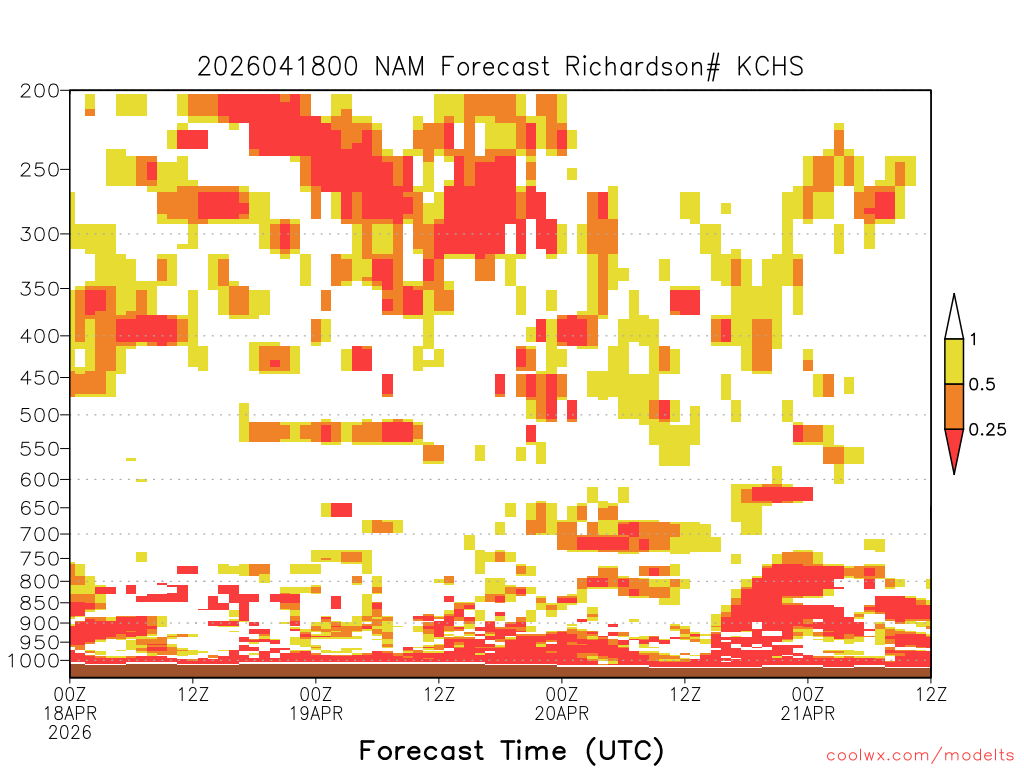 2026041800 NAM Forecast Richardson# KCHS

200
250
300
350
400
450
500
550
600
650
700
750
800
850
900
950
1000

1
0.5
0.25

00Z
18APR
2026
12Z
00Z
19APR
12Z
00Z
20APR
12Z
00Z
21APR
12Z

Forecast Time (UTC)

coolwx.com/modelts